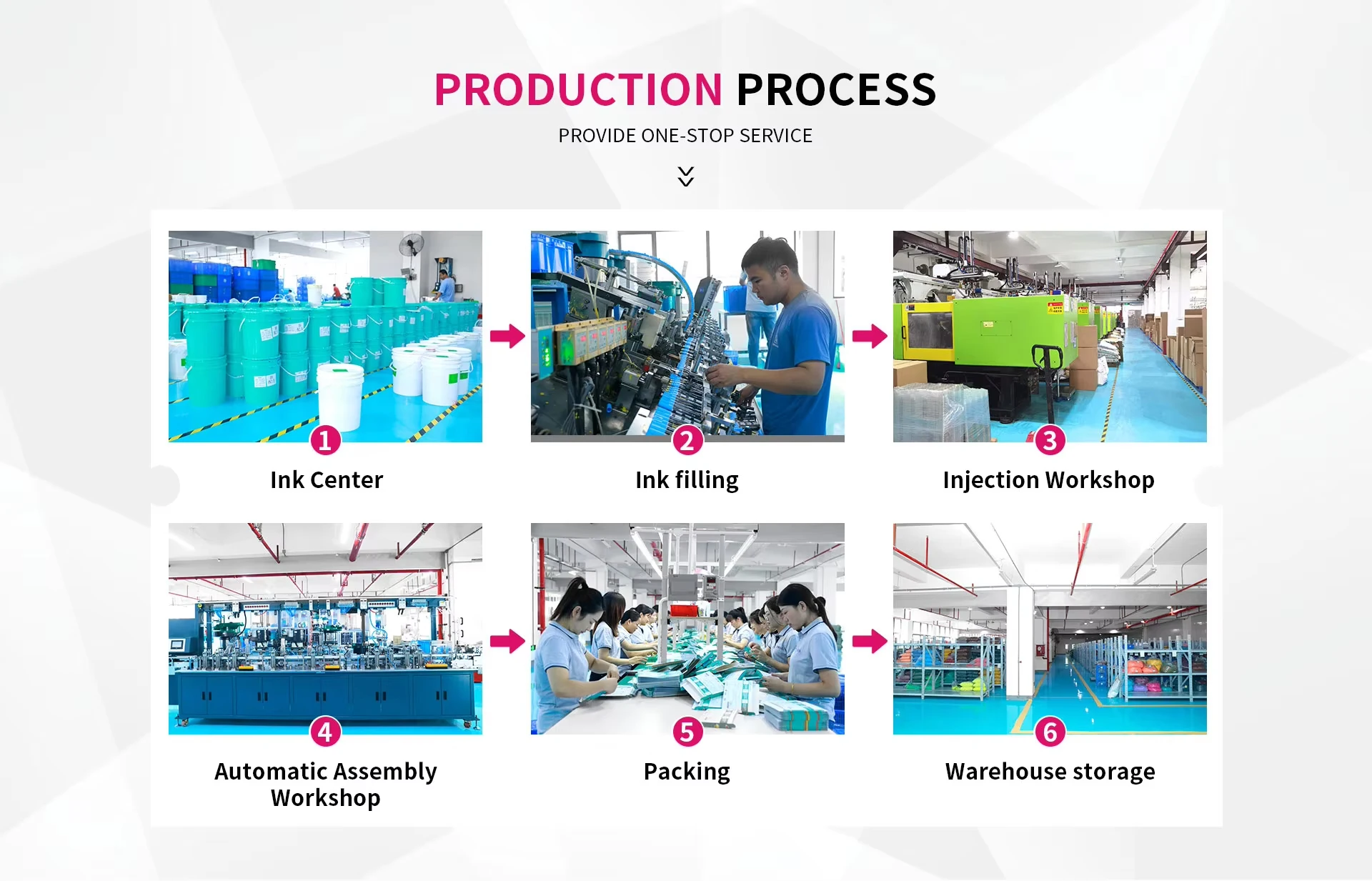 PRODUCTION PROCESS

PROVIDE ONE-STOP SERVICE

1
Ink Center

2
Ink filling

3
Injection Workshop

4
Automatic Assembly Workshop

5
Packing

6
Warehouse storage